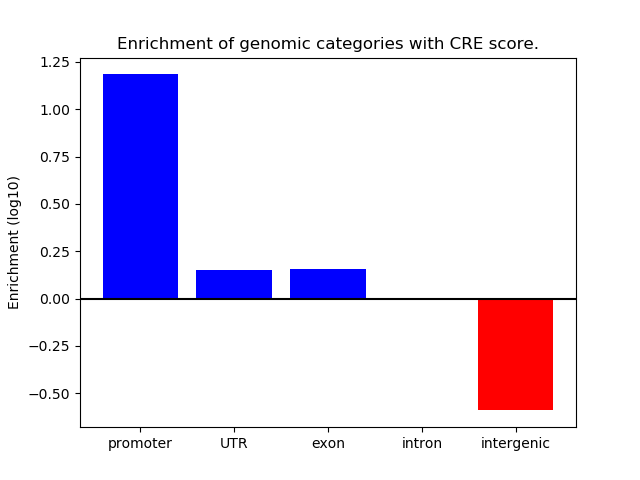 Enrichment of genomic categories with CRE score.

Enrichment (log10)

1.25
1.00
0.75
0.50
0.25
0.00
−0.25
−0.50

promoter
UTR
exon
intron
intergenic